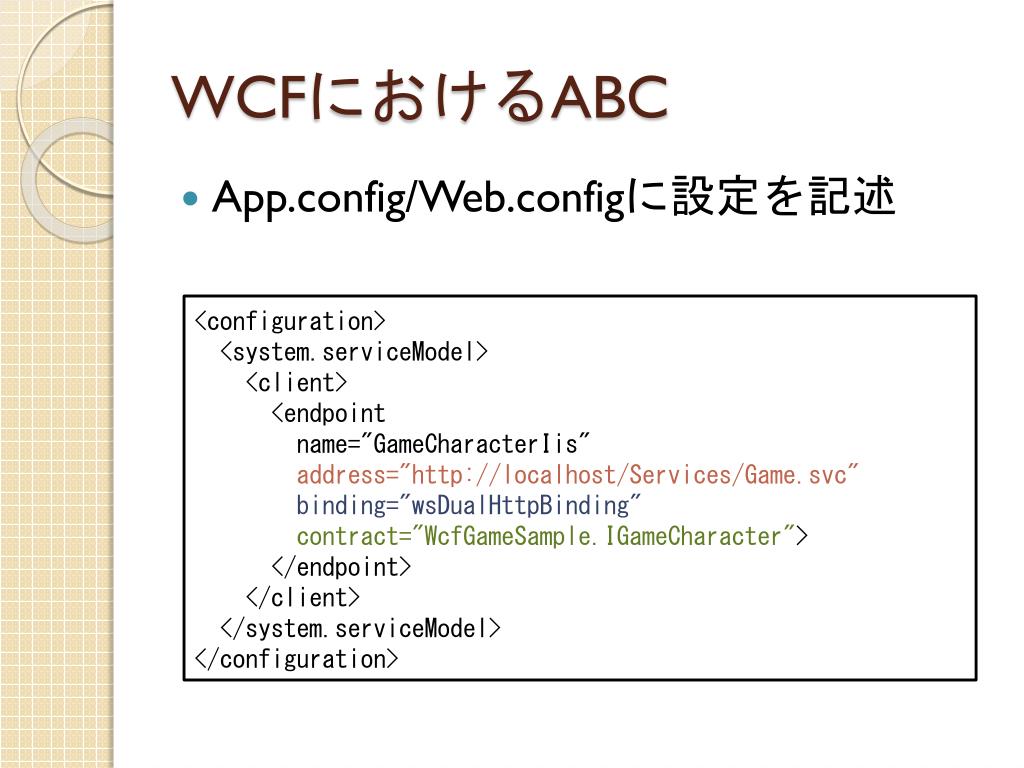 WCFにおけるABC

App.config/Web.configに設定を記述

<configuration>
  <system.serviceModel>
    <client>
      <endpoint
        name="GameCharacterIis"
        address="http://localhost/Services/Game.svc"
        binding="wsDualHttpBinding"
        contract="WcfGameSample.IGameCharacter">
      </endpoint>
    </client>
  </system.serviceModel>
</configuration>